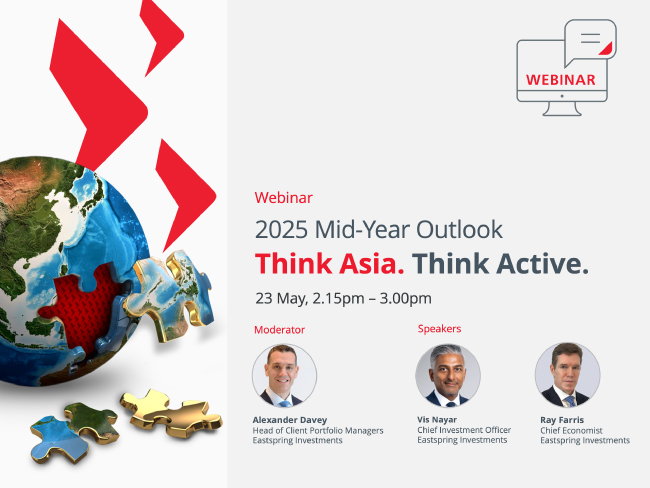 WEBINAR

Webinar

2025 Mid-Year Outlook

Think Asia. Think Active.

23 May, 2.15pm – 3.00pm

Moderator

Alexander Davey
Head of Client Portfolio Managers
Eastspring Investments

Speakers

Vis Nayar
Chief Investment Officer
Eastspring Investments

Ray Farris
Chief Economist
Eastspring Investments